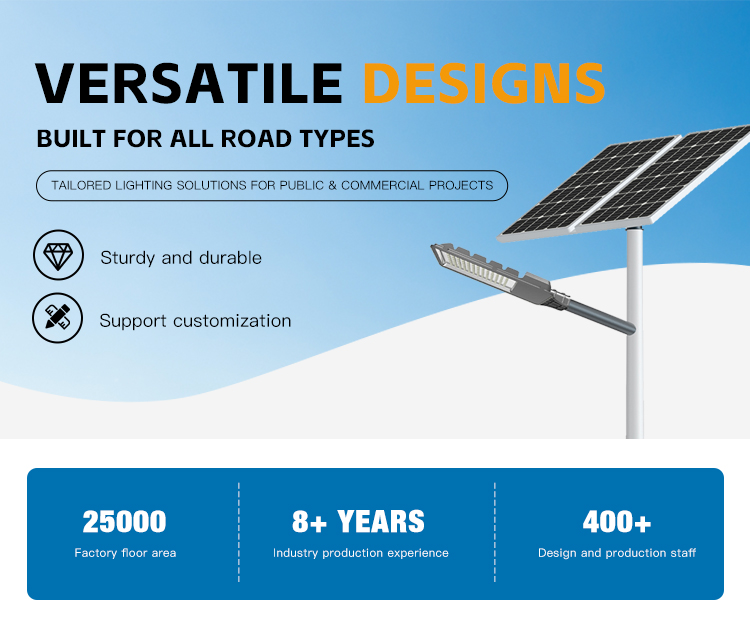 VERSATILE DESIGNS

BUILT FOR ALL ROAD TYPES

TAILORED LIGHTING SOLUTIONS FOR PUBLIC & COMMERCIAL PROJECTS

Sturdy and durable

Support customization

25000
Factory floor area

8+ YEARS
Industry production experience

400+
Design and production staff